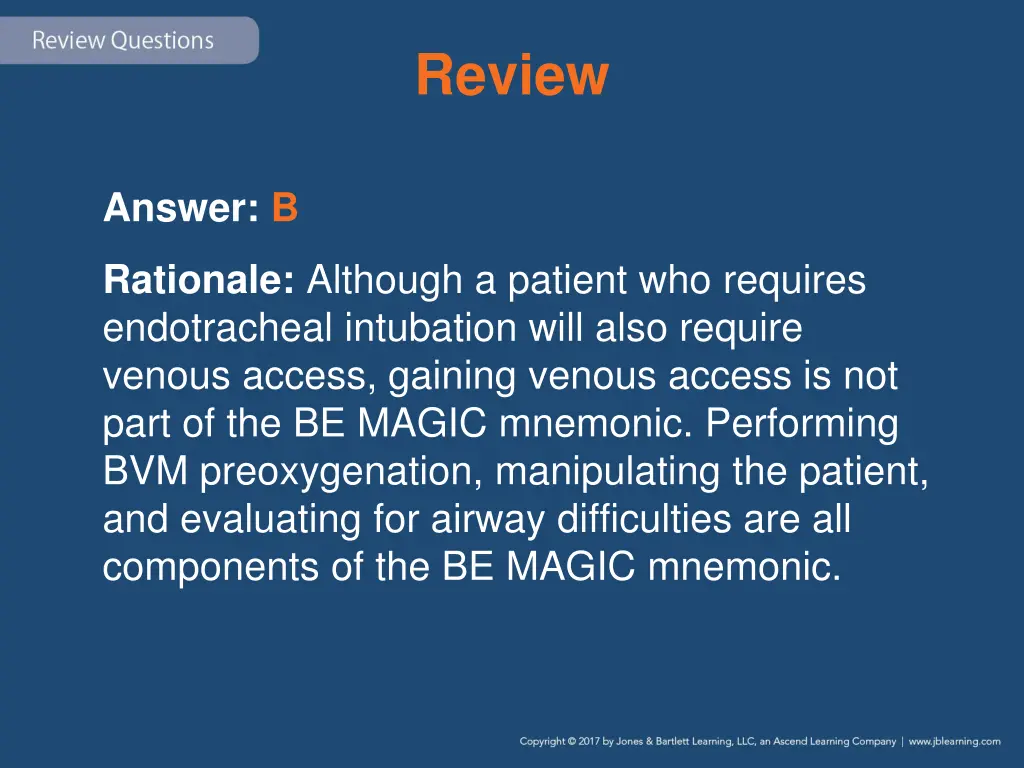 Review Questions

Review

Answer: B

Rationale: Although a patient who requires endotracheal intubation will also require venous access, gaining venous access is not part of the BE MAGIC mnemonic. Performing BVM preoxygenation, manipulating the patient, and evaluating for airway difficulties are all components of the BE MAGIC mnemonic.

Copyright © 2017 by Jones & Bartlett Learning, LLC, an Ascend Learning Company | www.jblearning.com